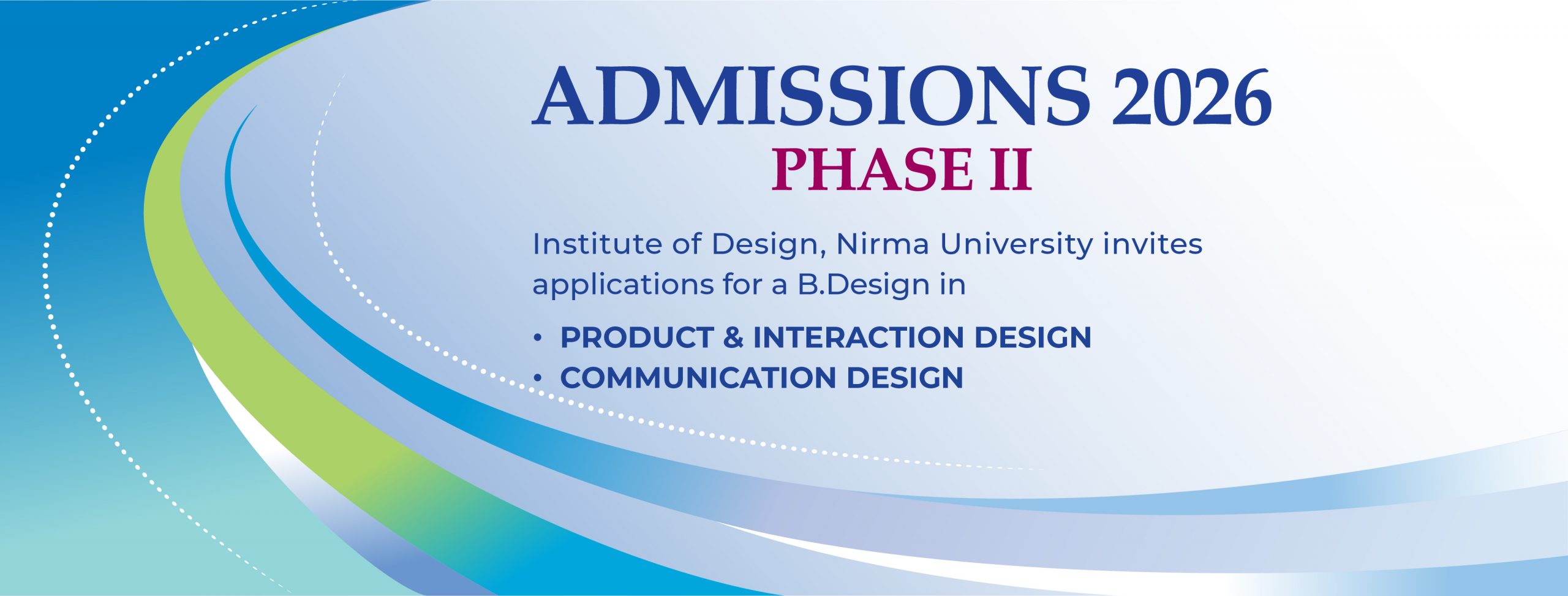 ADMISSIONS 2026
PHASE II

Institute of Design, Nirma University invites applications for a B.Design in

• PRODUCT & INTERACTION DESIGN
• COMMUNICATION DESIGN